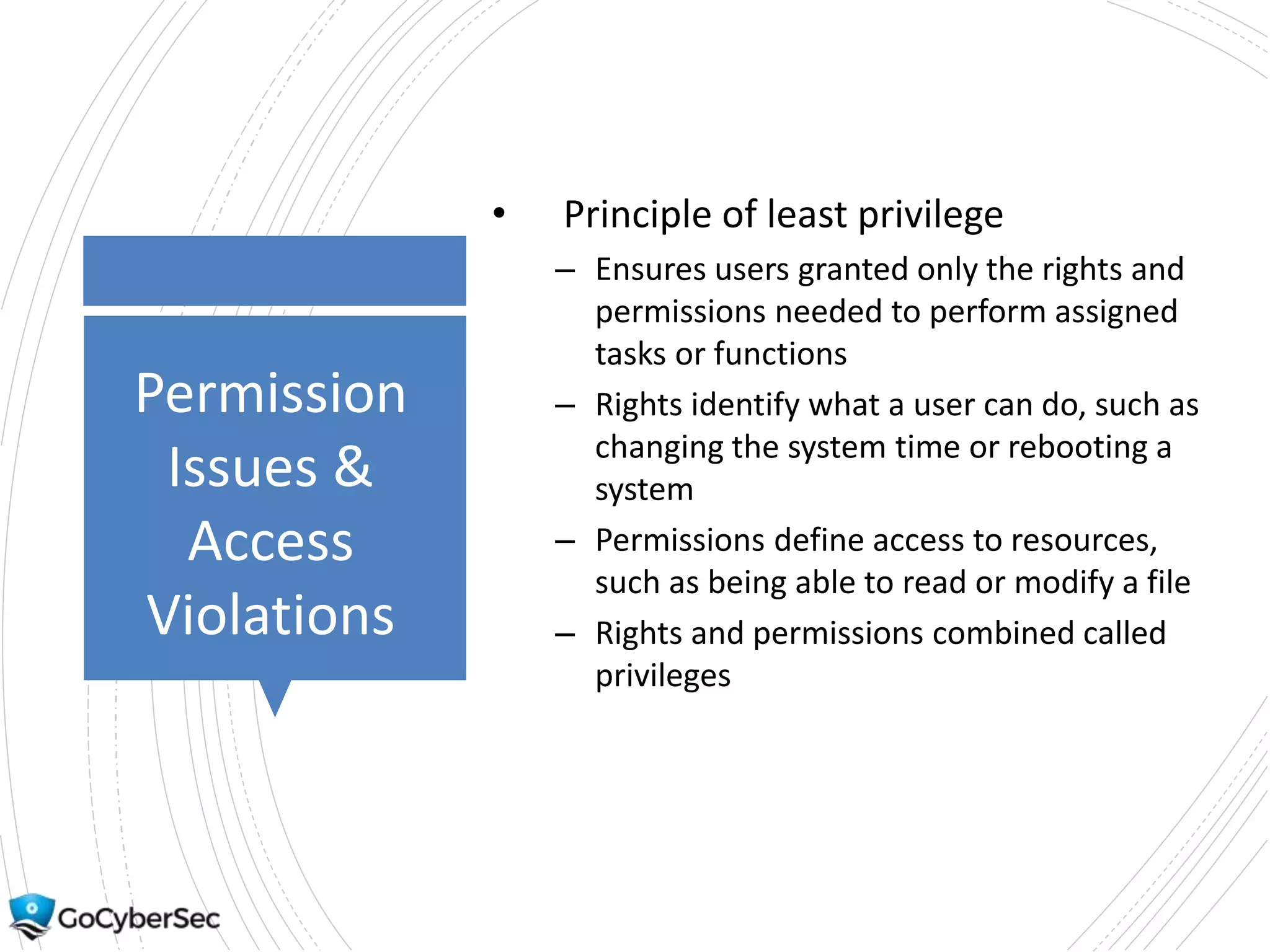 Permission Issues & Access Violations

• Principle of least privilege

– Ensures users granted only the rights and permissions needed to perform assigned tasks or functions

– Rights identify what a user can do, such as changing the system time or rebooting a system

– Permissions define access to resources, such as being able to read or modify a file

– Rights and permissions combined called privileges

GoCyberSec